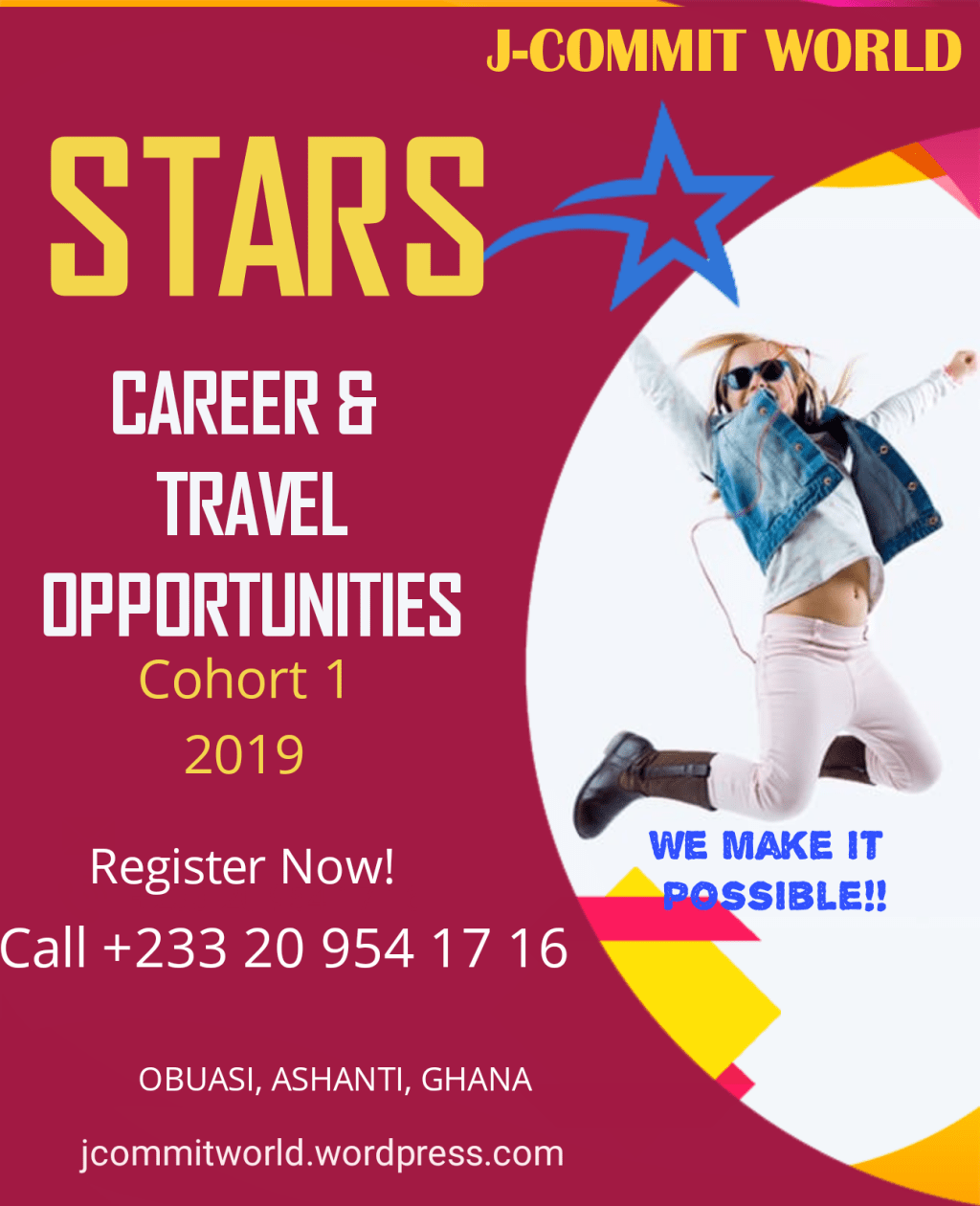 J-COMMIT WORLD

STARS

CAREER & TRAVEL OPPORTUNITIES

Cohort 1
2019

Register Now!
Call +233 20 954 17 16

WE MAKE IT POSSIBLE!!

OBUASI, ASHANTI, GHANA

jcommitworld.wordpress.com